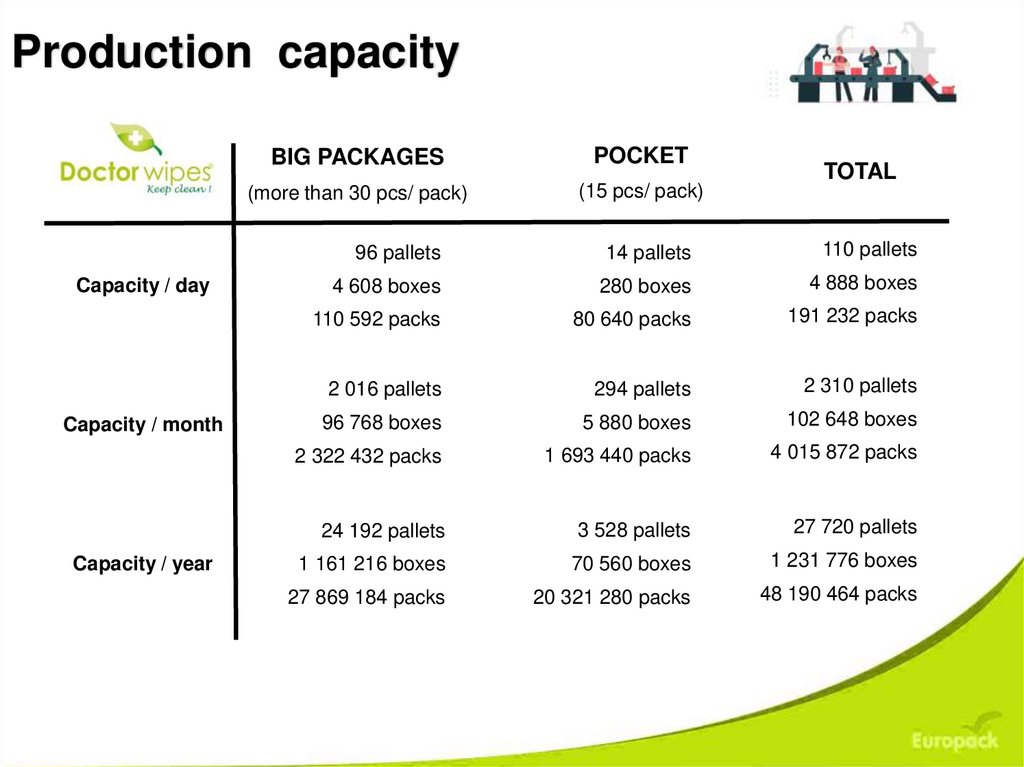 Production capacity

| Doctor wipes Keep clean ! | BIG PACKAGES (more than 30 pcs/ pack) | POCKET (15 pcs/ pack) | TOTAL |
|---|---|---|---|
| Capacity / day | 96 pallets 4 608 boxes 110 592 packs | 14 pallets 280 boxes 80 640 packs | 110 pallets 4 888 boxes 191 232 packs |
| Capacity / month | 2 016 pallets 96 768 boxes 2 322 432 packs | 294 pallets 5 880 boxes 1 693 440 packs | 2 310 pallets 102 648 boxes 4 015 872 packs |
| Capacity / year | 24 192 pallets 1 161 216 boxes 27 869 184 packs | 3 528 pallets 70 560 boxes 20 321 280 packs | 27 720 pallets 1 231 776 boxes 48 190 464 packs |

Europack